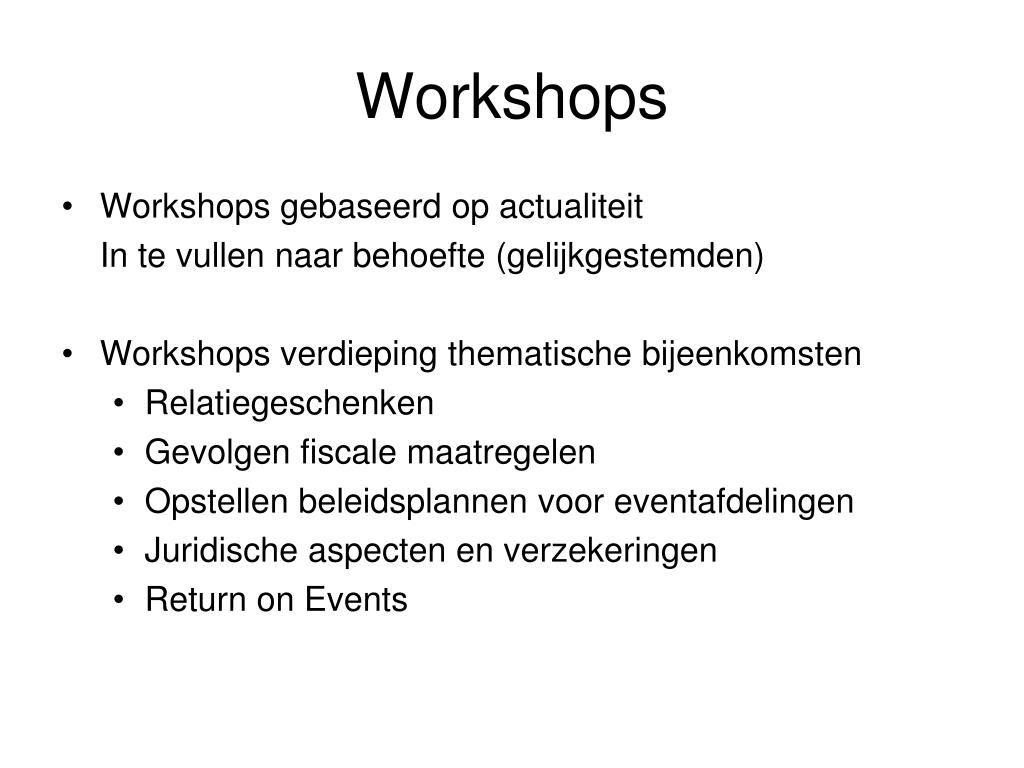 Workshops

• Workshops gebaseerd op actualiteit
In te vullen naar behoefte (gelijkgestemden)

• Workshops verdieping thematische bijeenkomsten
  • Relatiegeschenken
  • Gevolgen fiscale maatregelen
  • Opstellen beleidsplannen voor eventafdelingen
  • Juridische aspecten en verzekeringen
  • Return on Events